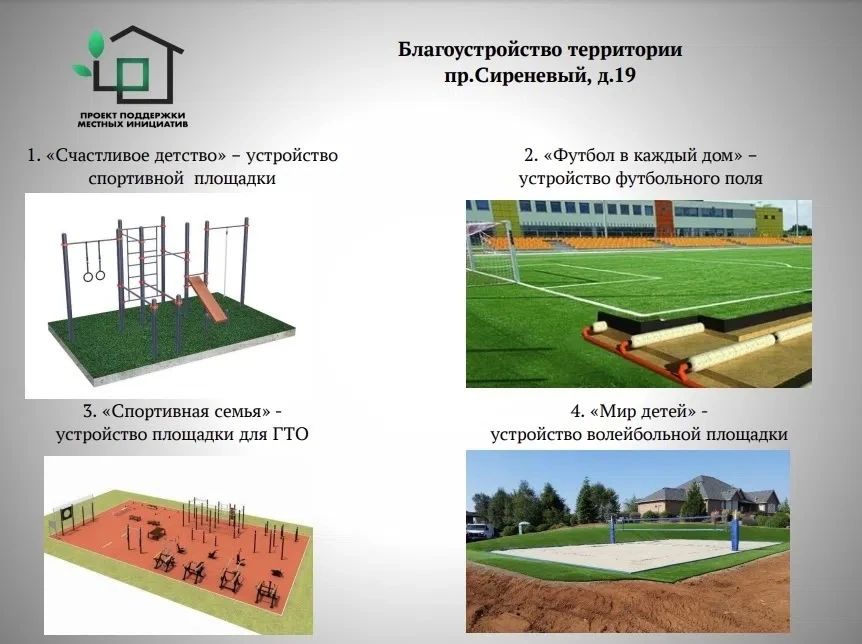 ПРОЕКТ ПОДДЕРЖКИ МЕСТНЫХ ИНИЦИАТИВ

Благоустройство территории пр.Сиреневый, д.19

1. «Счастливое детство» – устройство спортивной площадки

2. «Футбол в каждый дом» – устройство футбольного поля

3. «Спортивная семья» - устройство площадки для ГТО

4. «Мир детей» - устройство волейбольной площадки